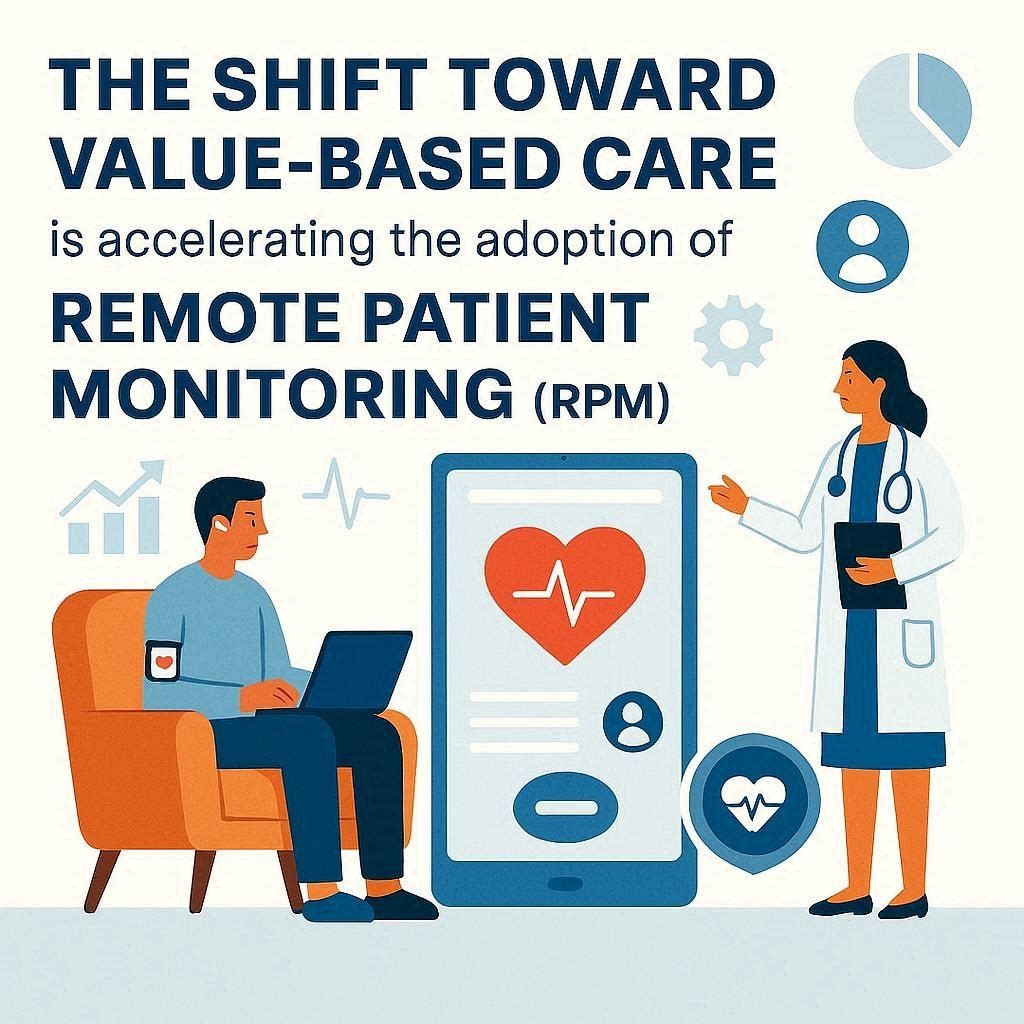 THE SHIFT TOWARD VALUE-BASED CARE

is accelerating the adoption of

REMOTE PATIENT MONITORING (RPM)